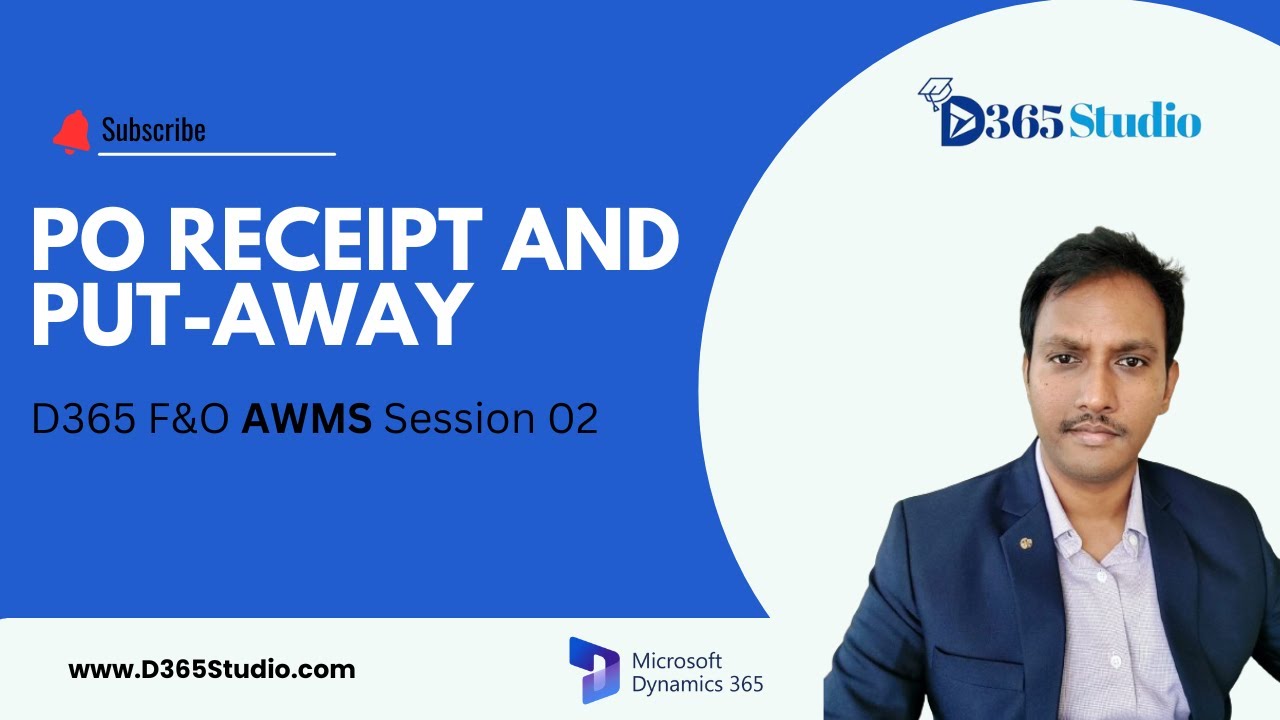 Subscribe

D365 Studio

PO RECEIPT AND PUT-AWAY

D365 F&O AWMS Session 02

www.D365Studio.com

Microsoft Dynamics 365